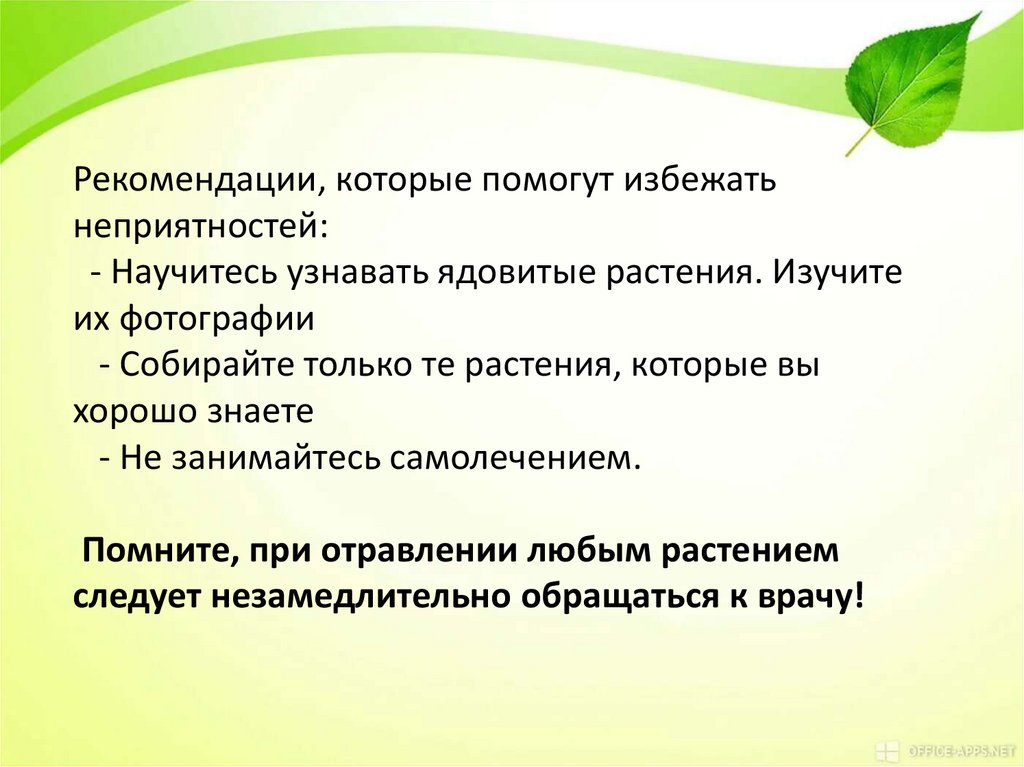 Рекомендации, которые помогут избежать неприятностей:

- Научитесь узнавать ядовитые растения. Изучите их фотографии

- Собирайте только те растения, которые вы хорошо знаете

- Не занимайтесь самолечением.

Помните, при отравлении любым растением следует незамедлительно обращаться к врачу!

OFFICE-APPS.NET